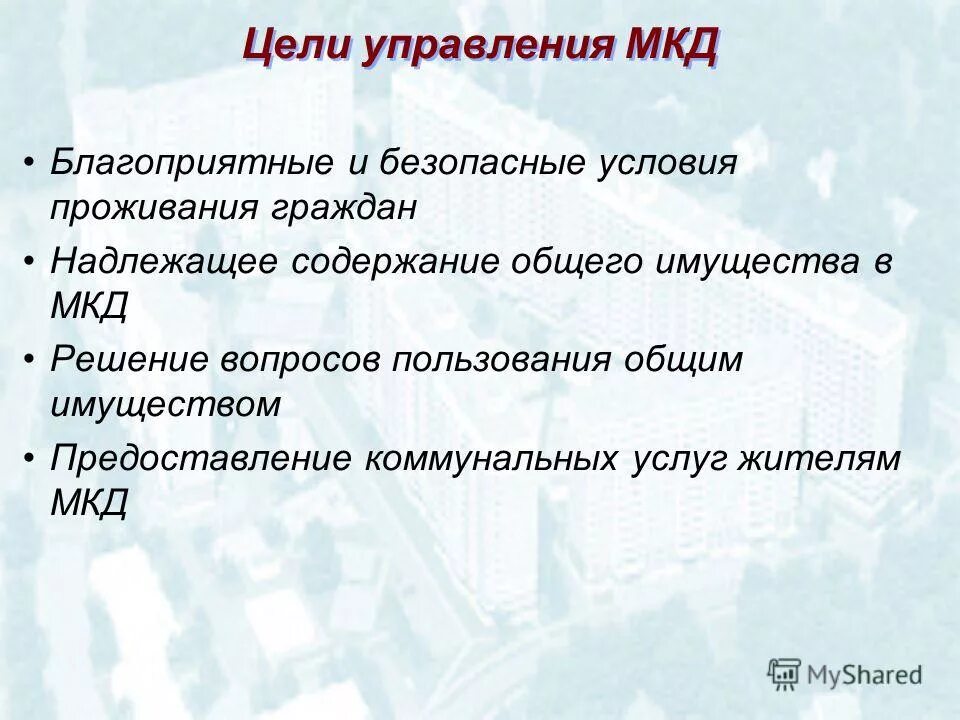 Цели управления МКД

• Благоприятные и безопасные условия проживания граждан
• Надлежащее содержание общего имущества в МКД
• Решение вопросов пользования общим имуществом
• Предоставление коммунальных услуг жителям МКД

MyShared